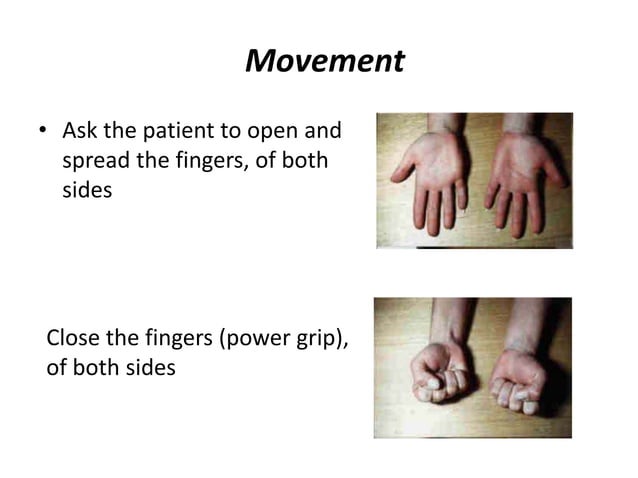 Movement

• Ask the patient to open and spread the fingers, of both sides

Close the fingers (power grip), of both sides